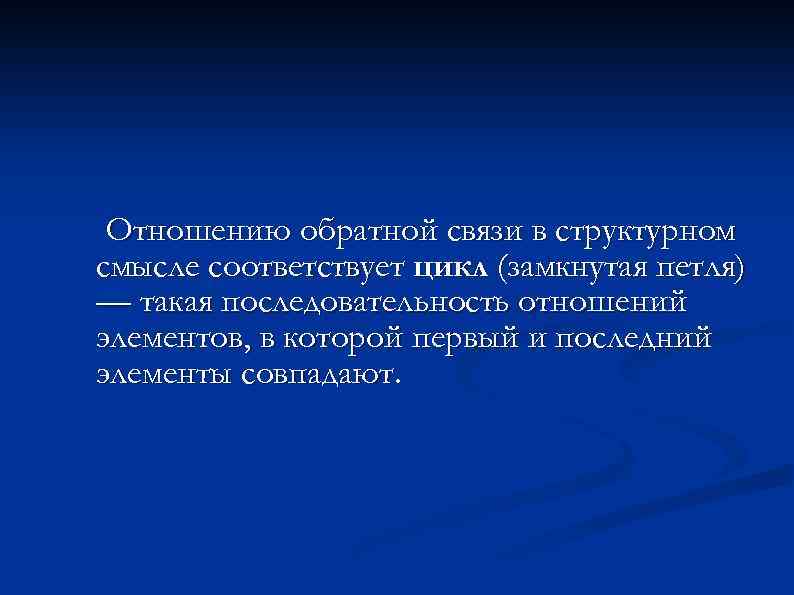 Отношению обратной связи в структурном смысле соответствует цикл (замкнутая петля) — такая последовательность отношений элементов, в которой первый и последний элементы совпадают.